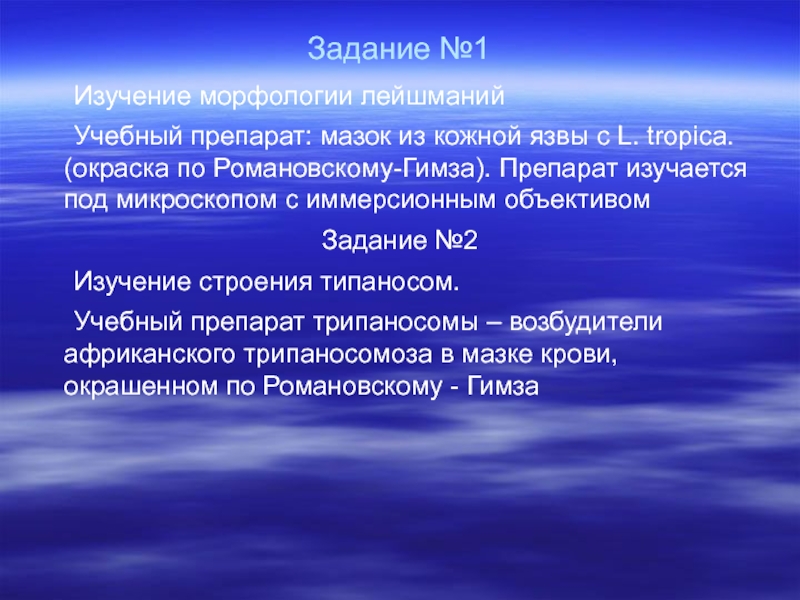 Задание №1

Изучение морфологии лейшманий

Учебный препарат: мазок из кожной язвы с L. tropica. (окраска по Романовскому-Гимза). Препарат изучается под микроскопом с иммерсионным объективом

Задание №2

Изучение строения типаносом.

Учебный препарат трипаносомы – возбудители африканского трипаносомоза в мазке крови, окрашенном по Романовскому - Гимза